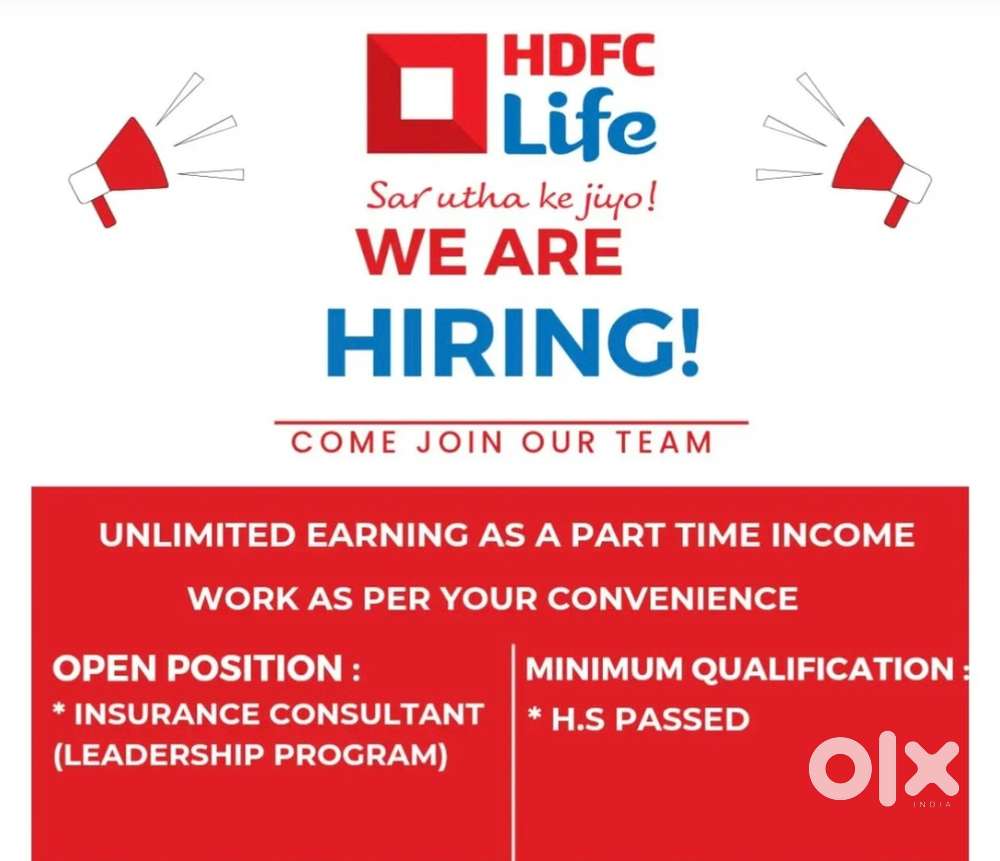 HDFC Life

Sar utha ke jiyo!

WE ARE HIRING!

COME JOIN OUR TEAM

UNLIMITED EARNING AS A PART TIME INCOME

WORK AS PER YOUR CONVENIENCE

OPEN POSITION :
* INSURANCE CONSULTANT (LEADERSHIP PROGRAM)

MINIMUM QUALIFICATION :
* H.S PASSED

OLX INDIA